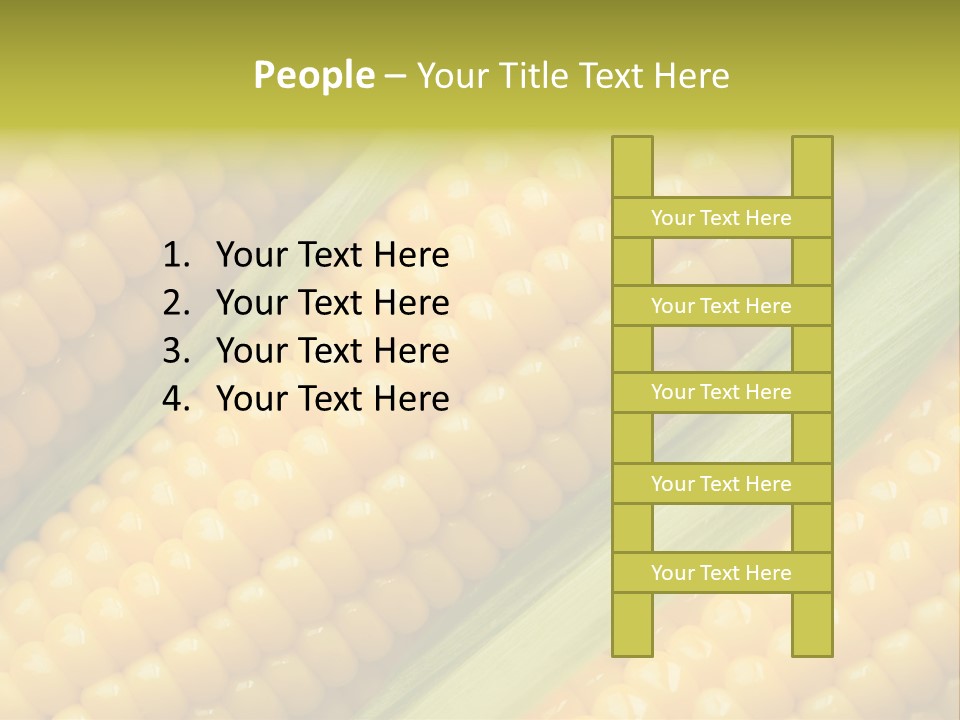 People – Your Title Text Here

1. Your Text Here
2. Your Text Here
3. Your Text Here
4. Your Text Here

Your Text Here

Your Text Here

Your Text Here

Your Text Here

Your Text Here